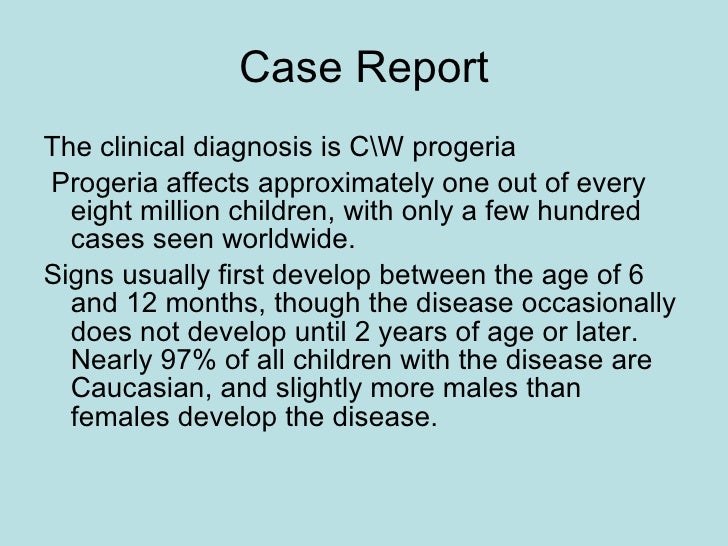 Case Report

The clinical diagnosis is C\W progeria

Progeria affects approximately one out of every eight million children, with only a few hundred cases seen worldwide.

Signs usually first develop between the age of 6 and 12 months, though the disease occasionally does not develop until 2 years of age or later. Nearly 97% of all children with the disease are Caucasian, and slightly more males than females develop the disease.